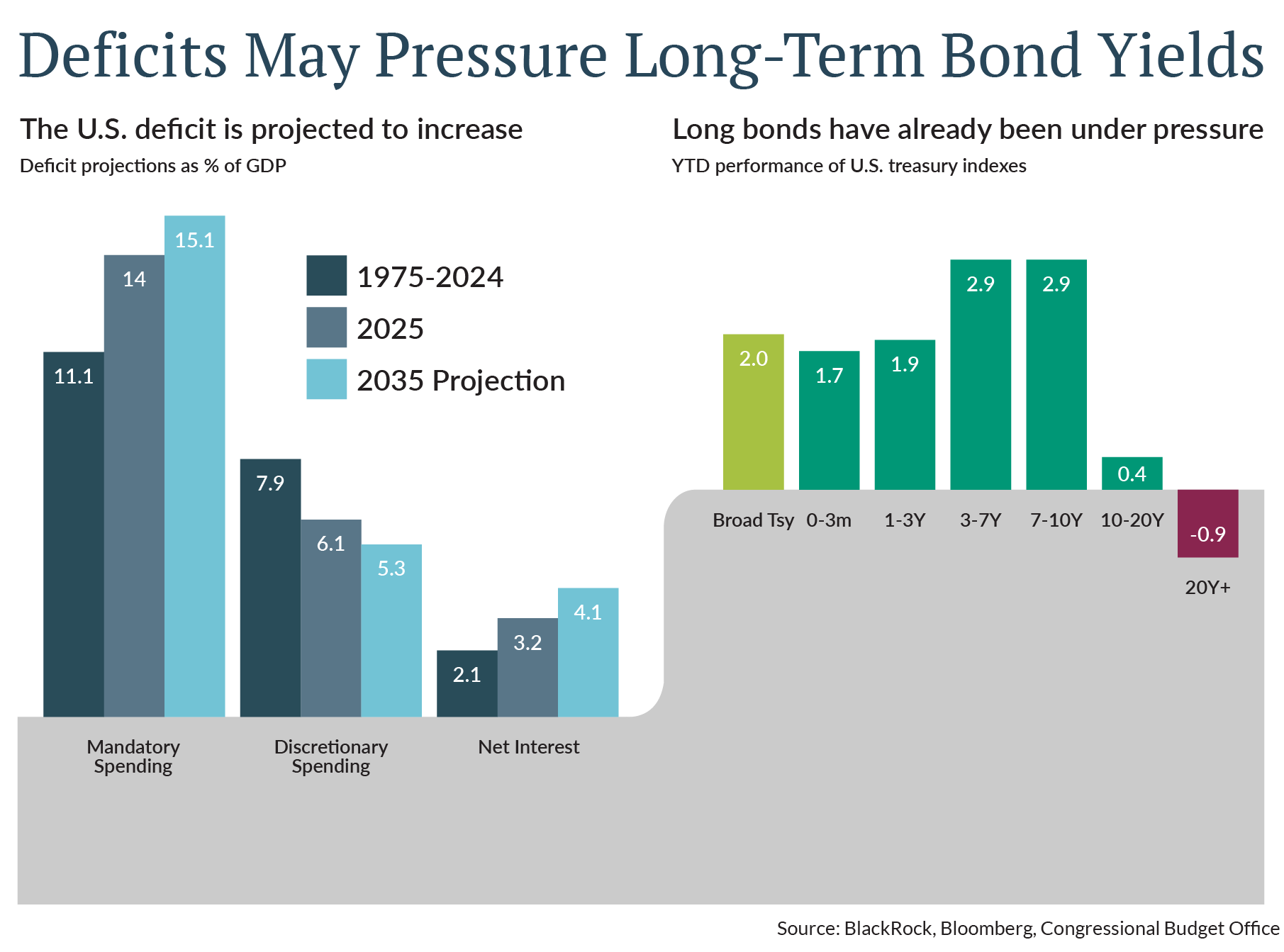 Deficits May Pressure Long-Term Bond Yields

The U.S. deficit is projected to increase

Deficit projections as % of GDP

1975-2024
2025
2035 Projection

11.1
14
15.1
7.9
6.1
5.3
2.1
3.2
4.1

Mandatory Spending
Discretionary Spending
Net Interest

Long bonds have already been under pressure

YTD performance of U.S. treasury indexes

2.0
1.7
1.9
2.9
2.9
0.4
-0.9

Broad Tsy
0-3m
1-3Y
3-7Y
7-10Y
10-20Y
20Y+

Source: BlackRock, Bloomberg, Congressional Budget Office